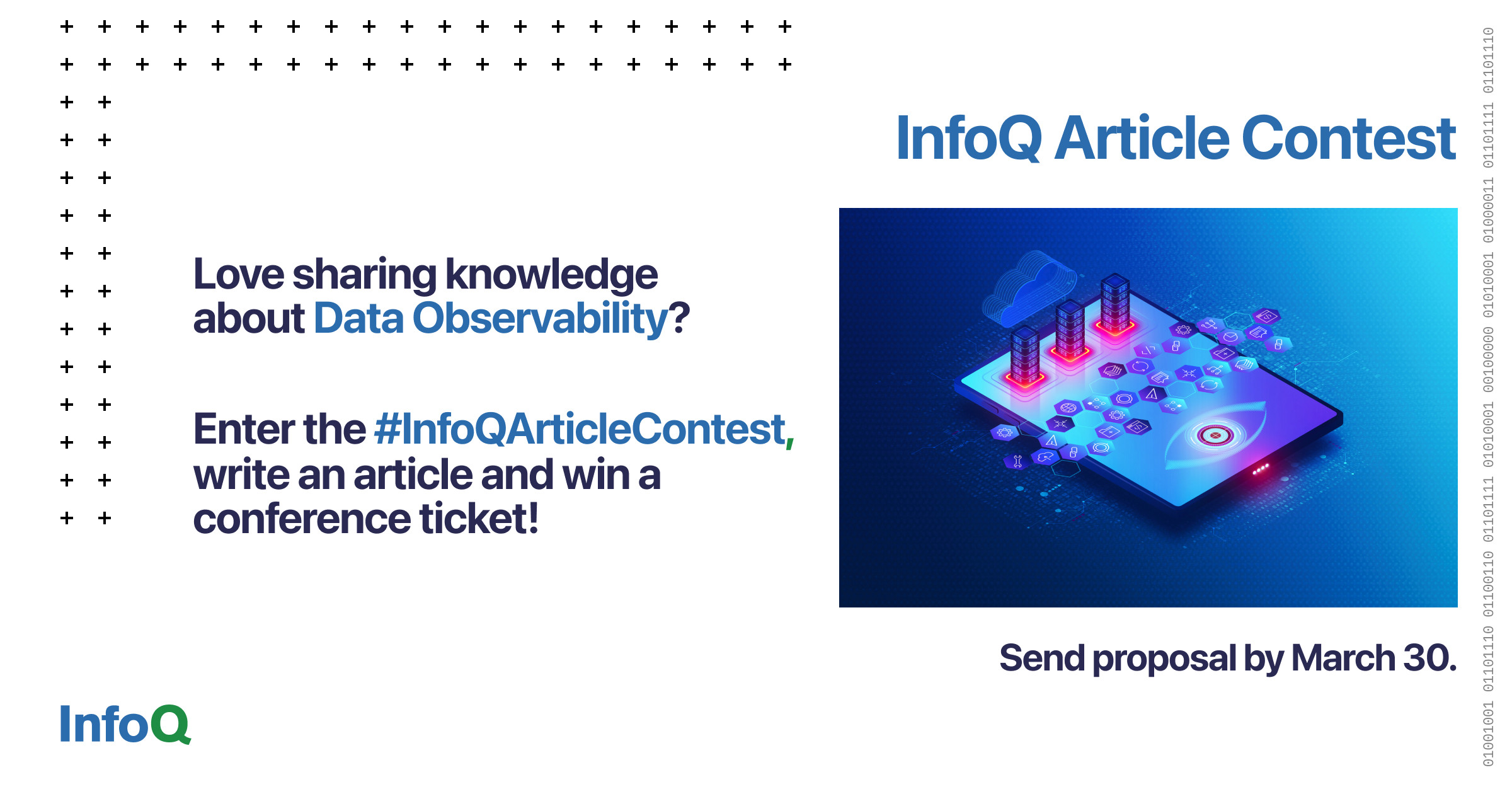 InfoQ Article Contest

Love sharing knowledge about Data Observability?

Enter the #InfoQArticleContest, write an article and win a conference ticket!

Send proposal by March 30.

InfoQ

01001001 01101110 01100110 01101111 01010001 00100000 01010001 01000011 01101111 01101110